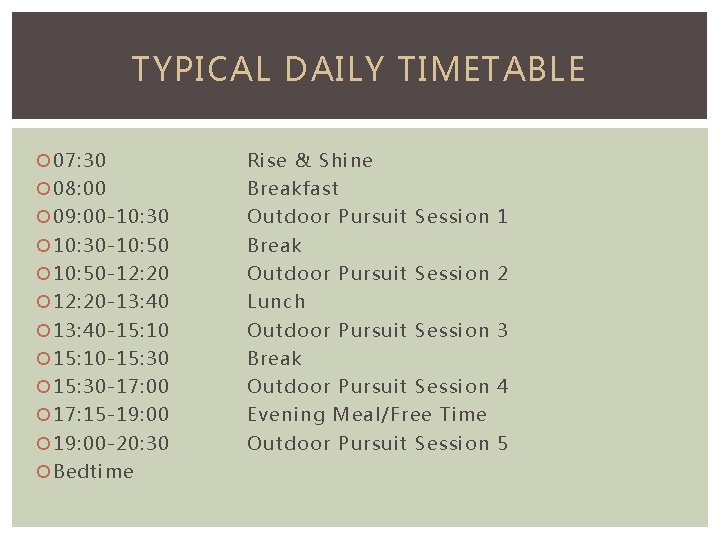 TYPICAL DAILY TIMETABLE

• 07:30 Rise & Shine
• 08:00 Breakfast
• 09:00-10:30 Outdoor Pursuit Session 1
• 10:30-10:50 Break
• 10:50-12:20 Outdoor Pursuit Session 2
• 12:20-13:40 Lunch
• 13:40-15:10 Outdoor Pursuit Session 3
• 15:10-15:30 Break
• 15:30-17:00 Outdoor Pursuit Session 4
• 17:15-19:00 Evening Meal/Free Time
• 19:00-20:30 Outdoor Pursuit Session 5
• Bedtime